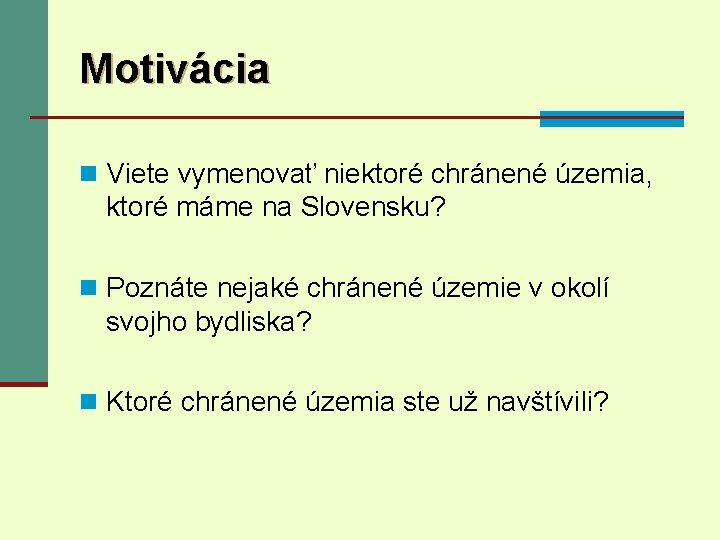 Motivácia

Viete vymenovať niektoré chránené územia, ktoré máme na Slovensku?

Poznáte nejaké chránené územie v okolí svojho bydliska?

Ktoré chránené územia ste už navštívili?